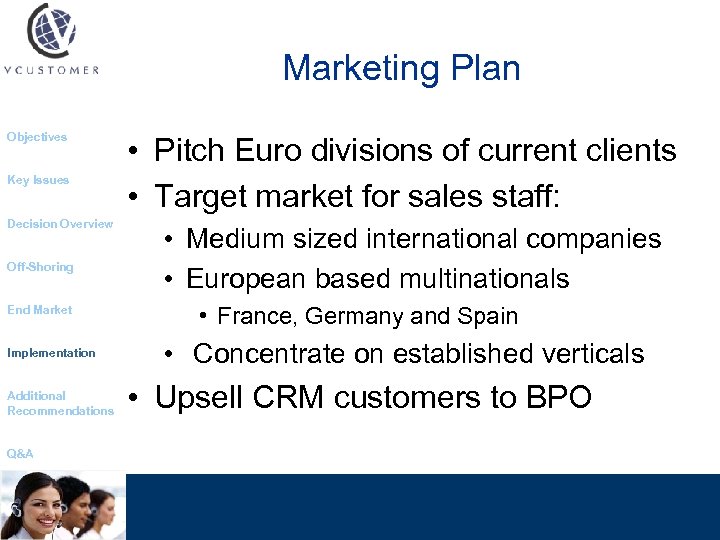 VCUSTOMER

Marketing Plan

Objectives

Key Issues

Decision Overview

Off-Shoring

End Market

Implementation

Additional Recommendations

Q&A

• Pitch Euro divisions of current clients
• Target market for sales staff:
  • Medium sized international companies
  • European based multinationals
    • France, Germany and Spain
  • Concentrate on established verticals
• Upsell CRM customers to BPO